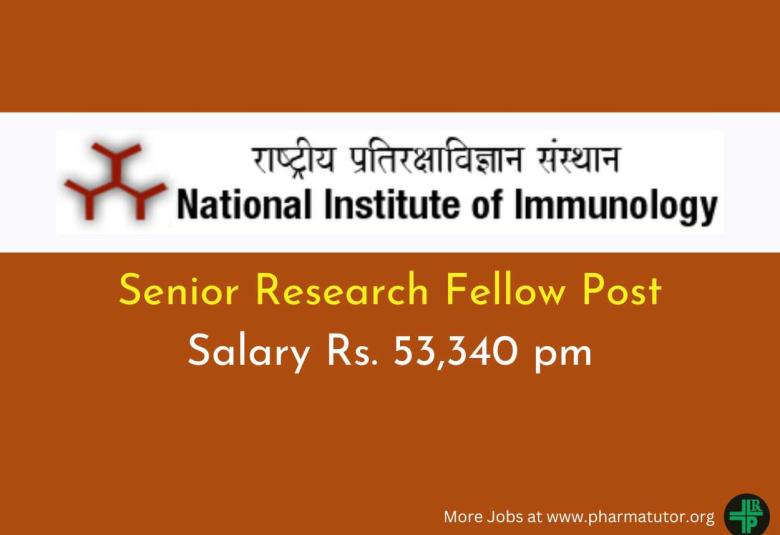 राष्ट्रीय प्रतिरक्षाविज्ञान संस्थान
National Institute of Immunology

Senior Research Fellow Post
Salary Rs. 53,340 pm

More Jobs at www.pharmatutor.org